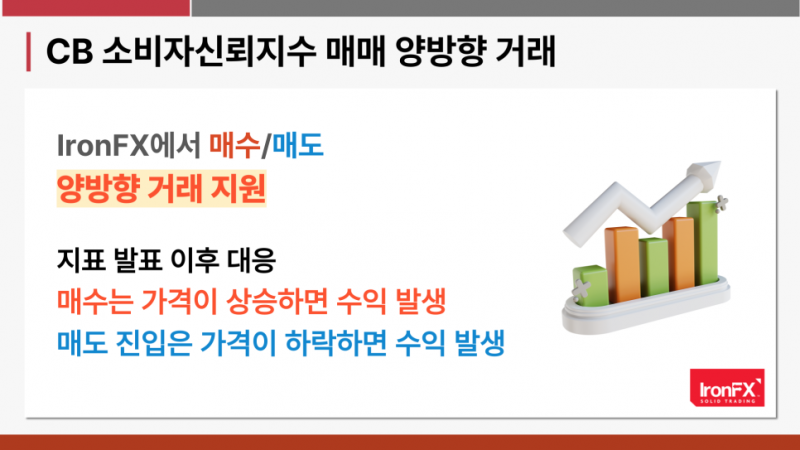 CB 소비자신뢰지수 매매 양방향 거래

IronFX에서 매수/매도
양방향 거래 지원

지표 발표 이후 대응
매수는 가격이 상승하면 수익 발생
매도 진입은 가격이 하락하면 수익 발생

IronFX
SOLID TRADING